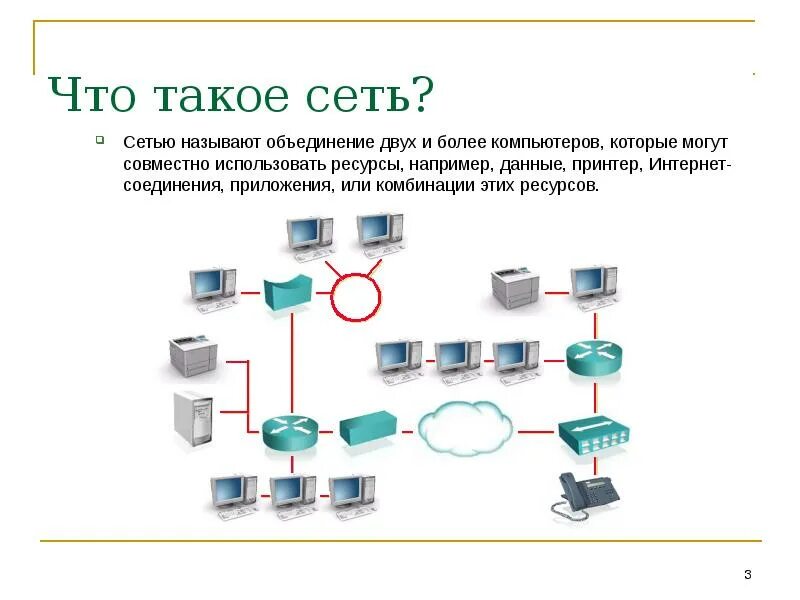 Что такое сеть?

Сетью называют объединение двух и более компьютеров, которые могут совместно использовать ресурсы, например, данные, принтер, Интернет-соединения, приложения, или комбинации этих ресурсов.

3